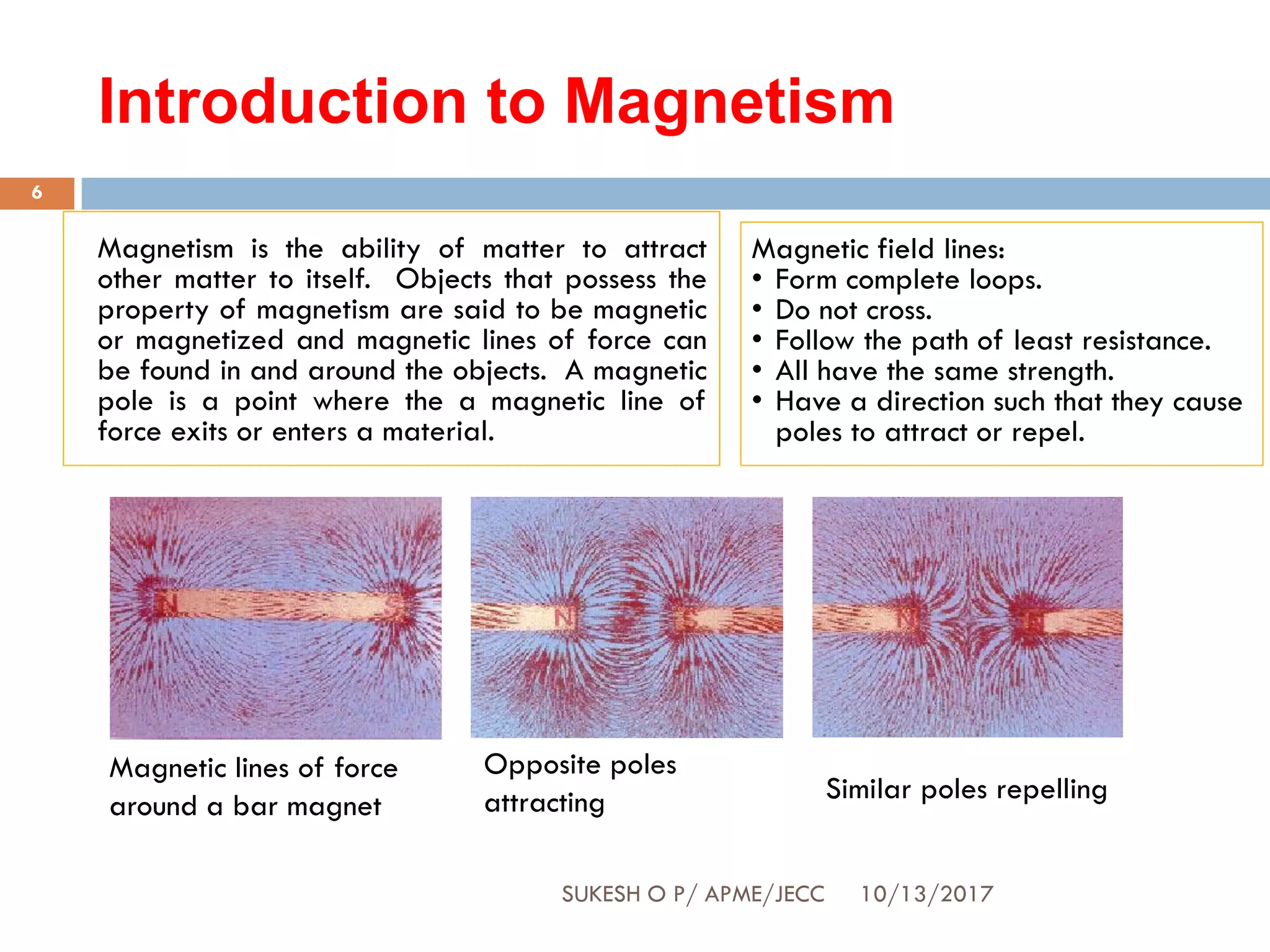 Introduction to Magnetism

6

Magnetism is the ability of matter to attract other matter to itself. Objects that possess the property of magnetism are said to be magnetic or magnetized and magnetic lines of force can be found in and around the objects. A magnetic pole is a point where the a magnetic line of force exits or enters a material.

Magnetic field lines:
• Form complete loops.
• Do not cross.
• Follow the path of least resistance.
• All have the same strength.
• Have a direction such that they cause poles to attract or repel.

N S

N S

N N

Magnetic lines of force around a bar magnet

Opposite poles attracting

Similar poles repelling

SUKESH O P/ APME/JECC 10/13/2017